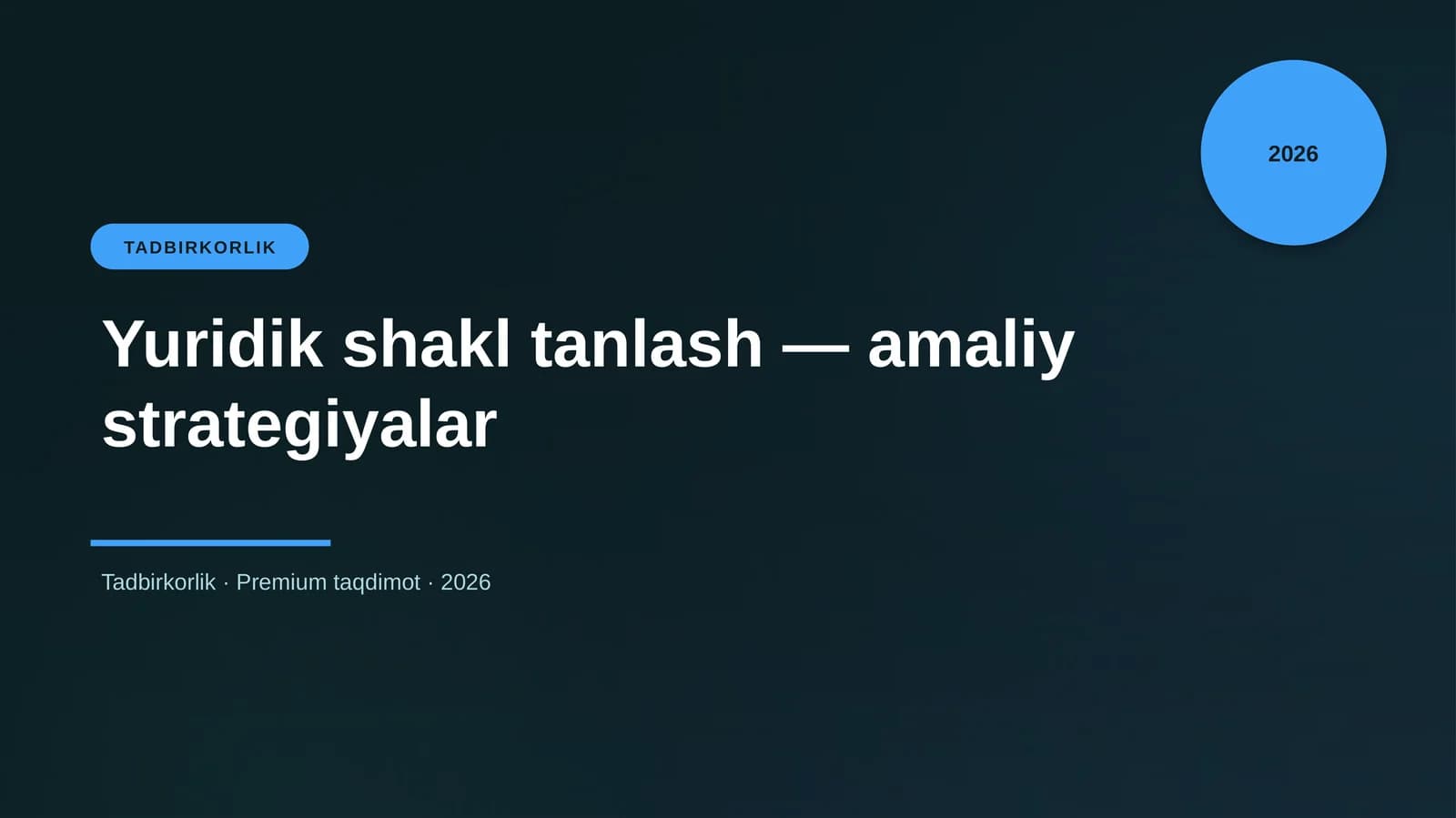 2026

TADBIRKORLIK

Yuridik shakl tanlash — amaliy strategiyalar

Tadbirkorlik · Premium taqdimot · 2026